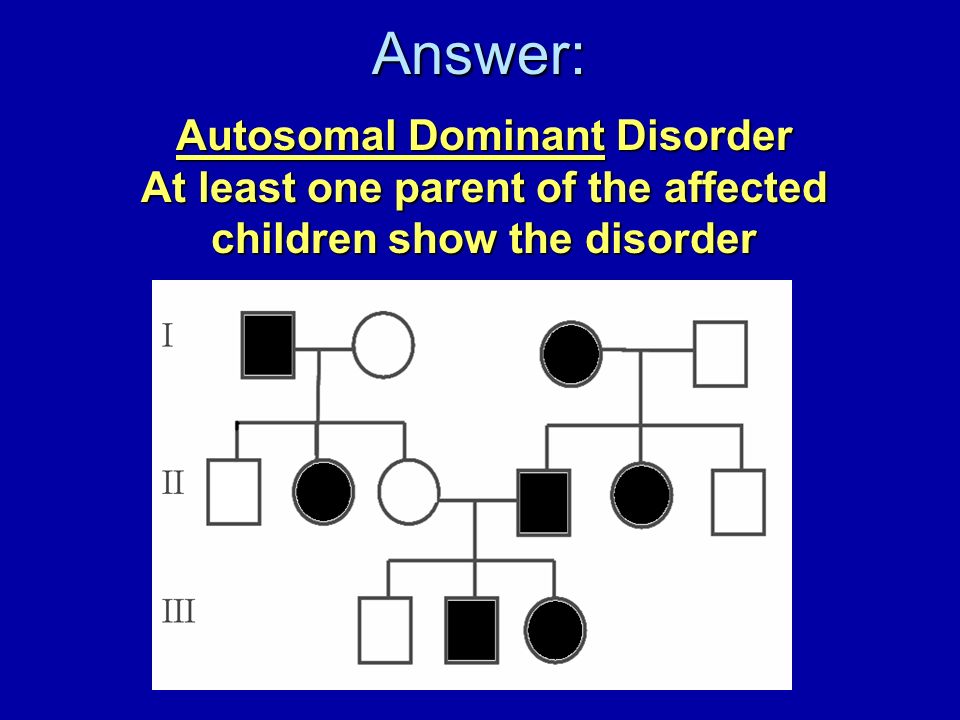 Answer:

Autosomal Dominant Disorder
At least one parent of the affected children show the disorder

I

II

III